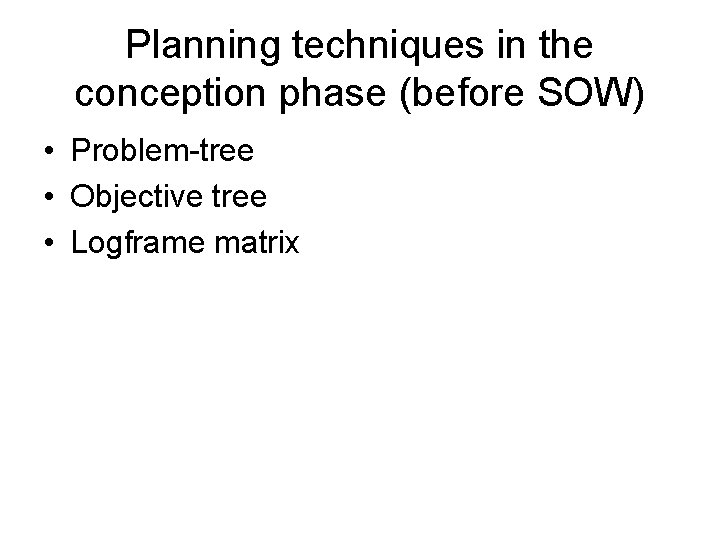 Planning techniques in the conception phase (before SOW)

• Problem-tree
• Objective tree
• Logframe matrix